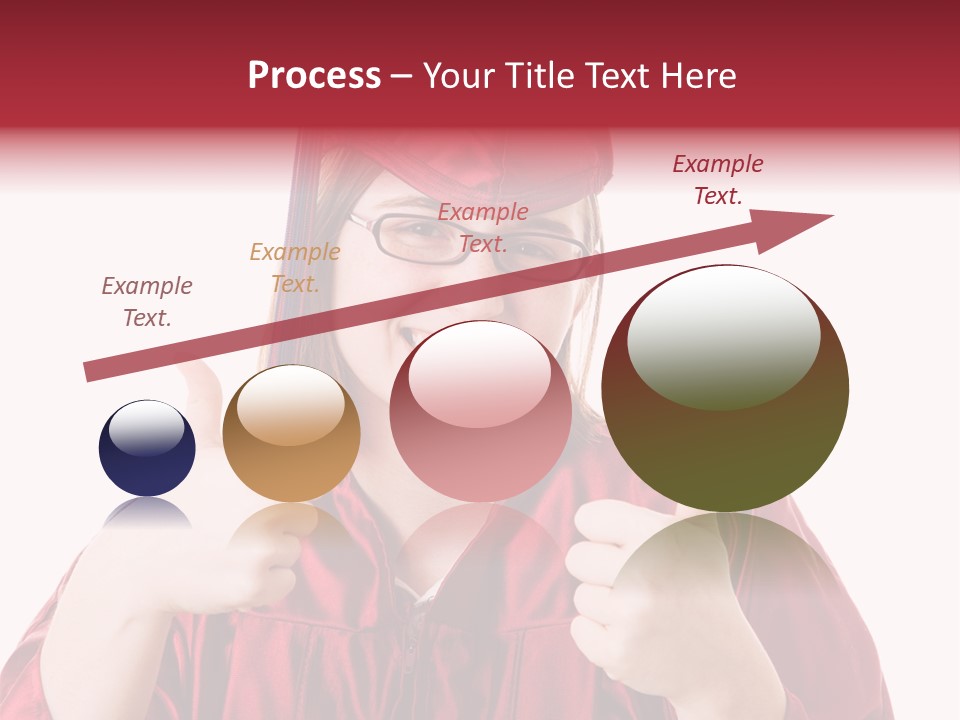 Process – Your Title Text Here

Example Text.

Example Text.

Example Text.

Example Text.